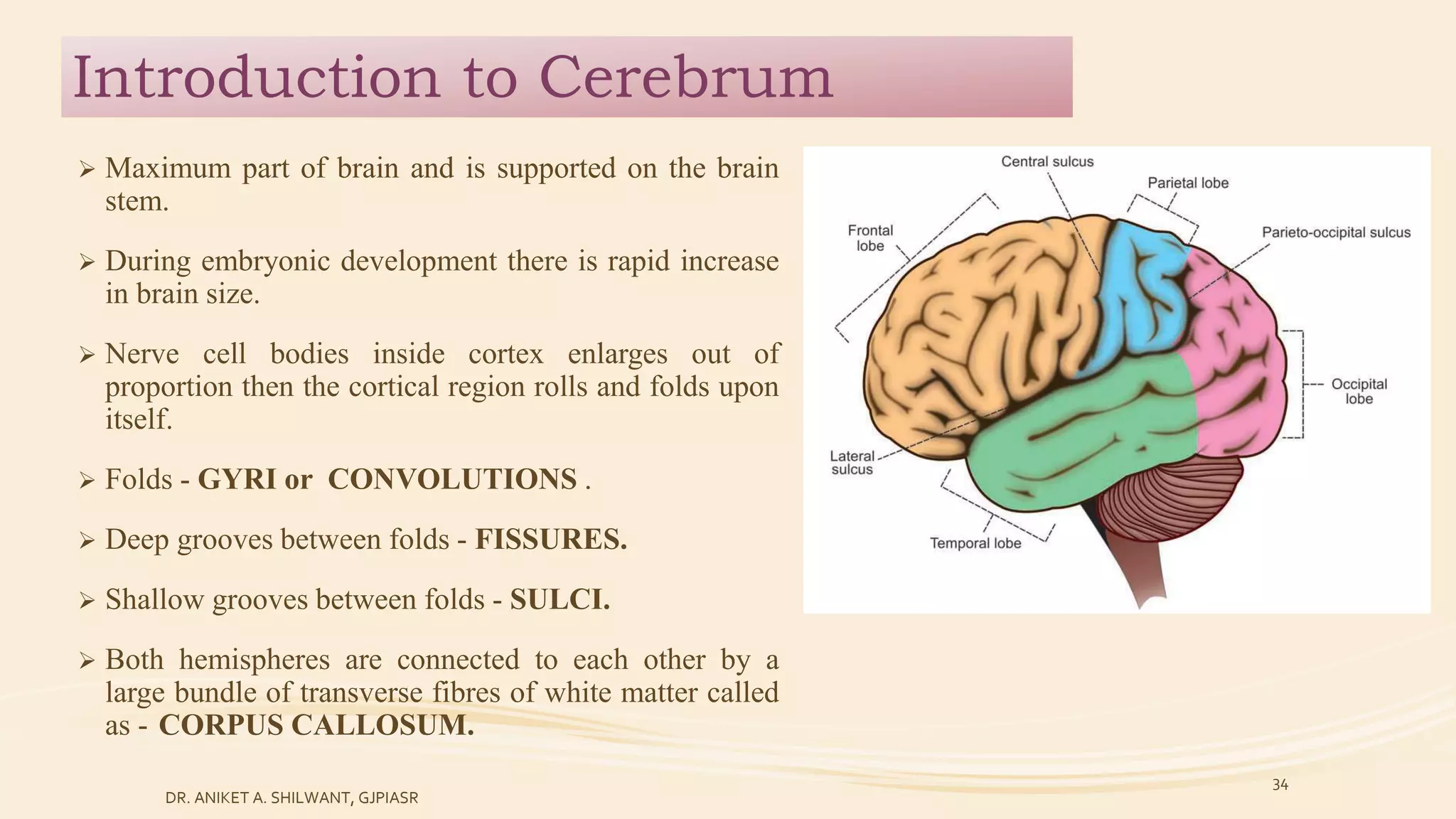 Introduction to Cerebrum

➢ Maximum part of brain and is supported on the brain stem.

➢ During embryonic development there is rapid increase in brain size.

➢ Nerve cell bodies inside cortex enlarges out of proportion then the cortical region rolls and folds upon itself.

➢ Folds - GYRI or CONVOLUTIONS .

➢ Deep grooves between folds - FISSURES.

➢ Shallow grooves between folds - SULCI.

➢ Both hemispheres are connected to each other by a large bundle of transverse fibres of white matter called as - CORPUS CALLOSUM.

Central sulcus
Parietal lobe
Frontal lobe
Parieto-occipital sulcus
Occipital lobe
Lateral sulcus
Temporal lobe

DR. ANIKET A. SHILWANT, GJPIASR

34